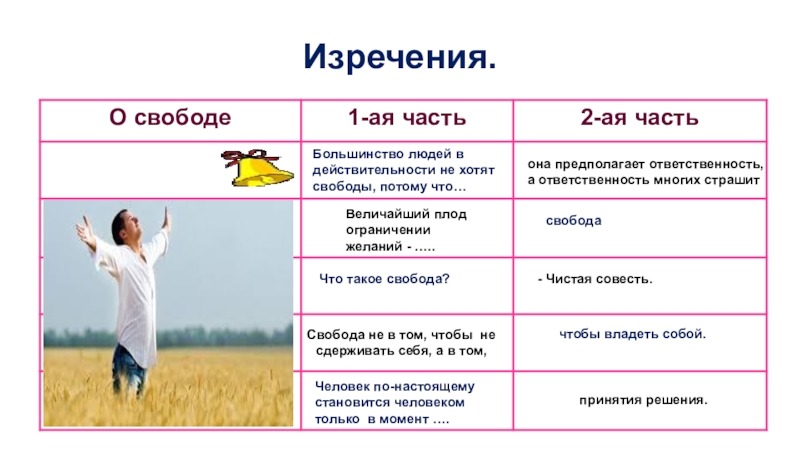 Изречения.

| О свободе | 1-ая часть | 2-ая часть |
|---|---|---|
| | Большинство людей в действительности не хотят свободы, потому что… | она предполагает ответственность, а ответственность многих страшит |
| | Величайший плод ограничении желаний - ….. | свобода |
| | Что такое свобода? | - Чистая совесть. |
| | Свобода не в том, чтобы не сдерживать себя, а в том, | чтобы владеть собой. |
| | Человек по-настоящему становится человеком только в момент …. | принятия решения. |